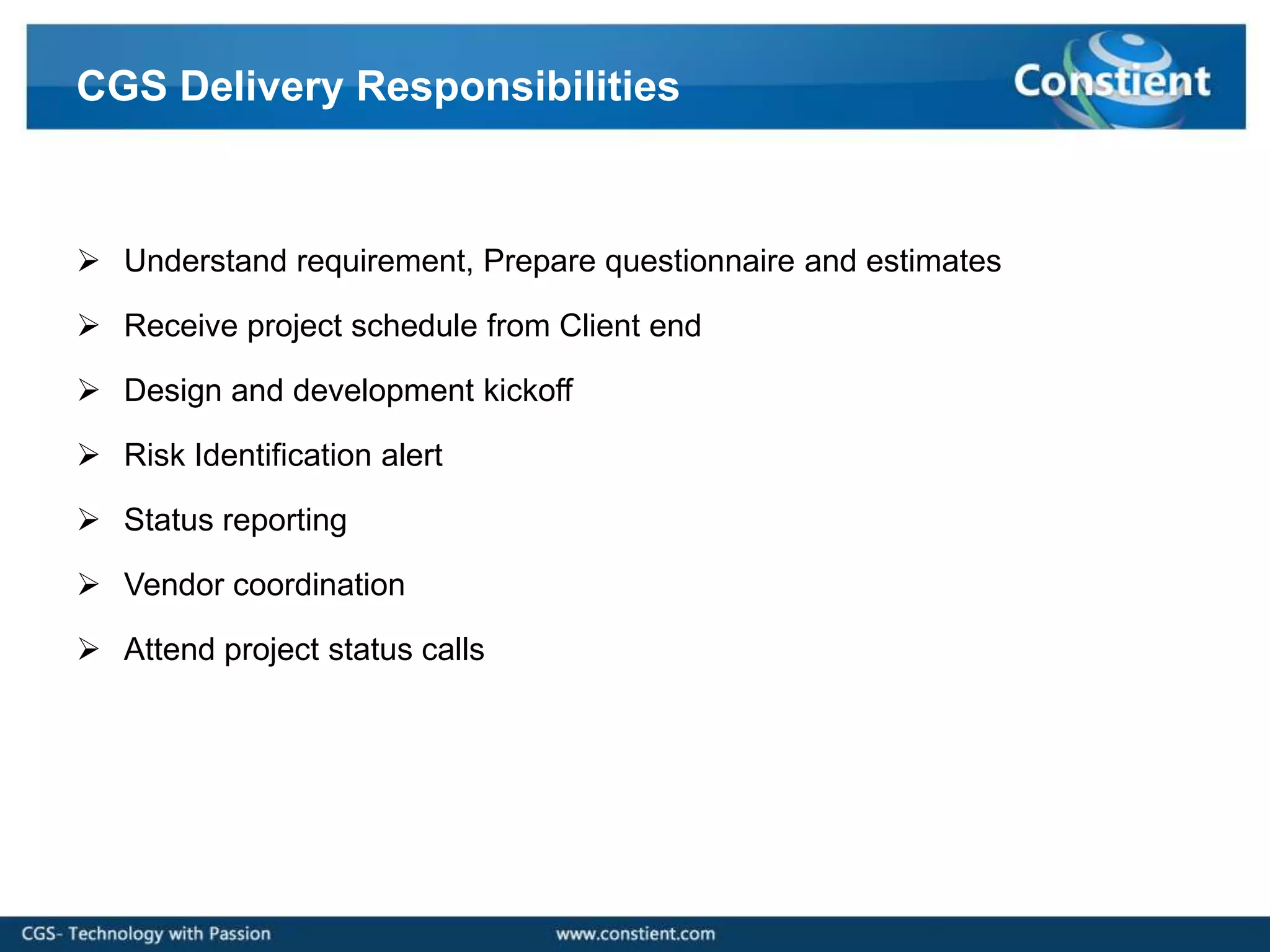 CGS Delivery Responsibilities

Constient

➢ Understand requirement, Prepare questionnaire and estimates

➢ Receive project schedule from Client end

➢ Design and development kickoff

➢ Risk Identification alert

➢ Status reporting

➢ Vendor coordination

➢ Attend project status calls

CGS- Technology with Passion

www.constient.com